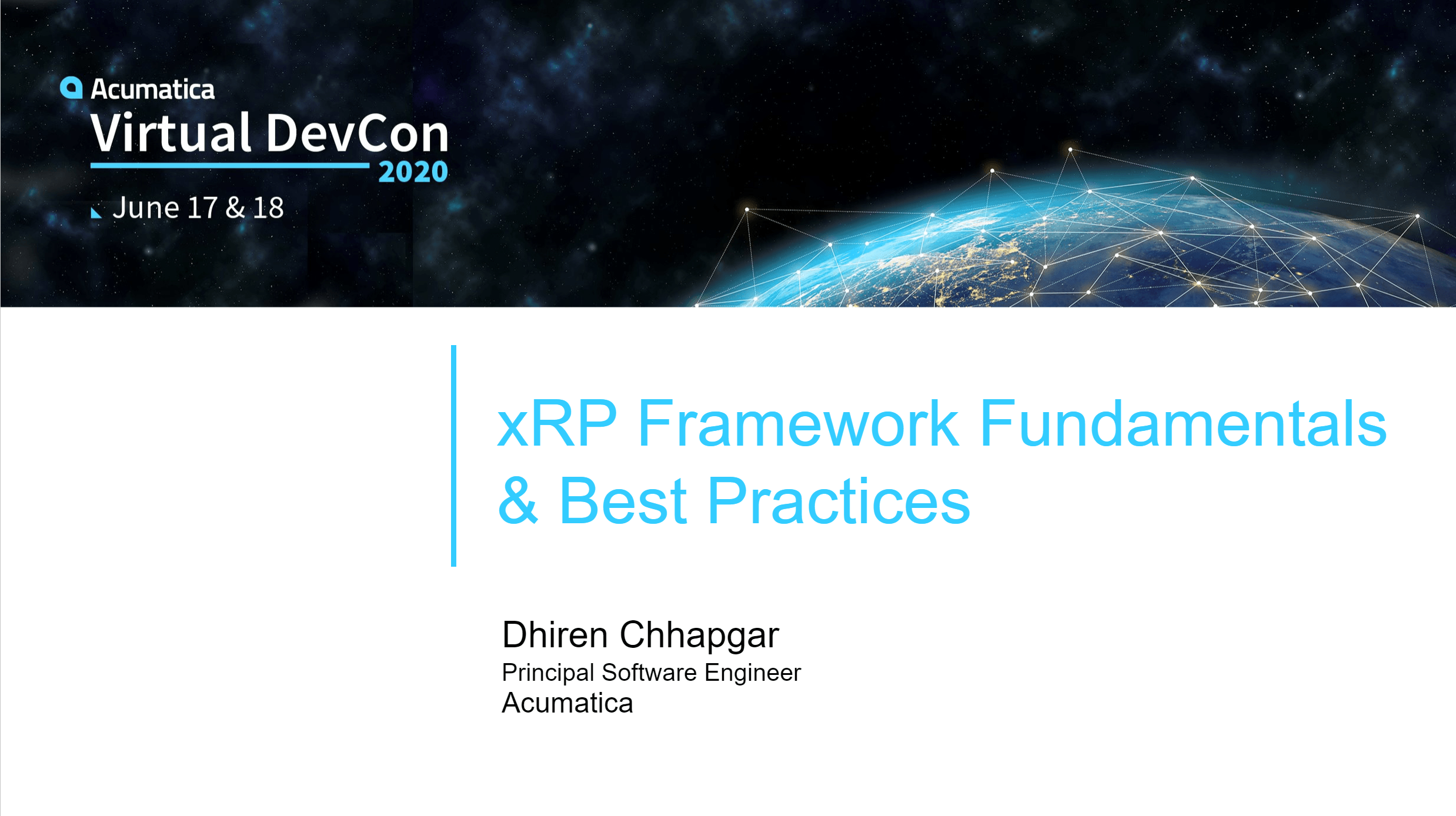 Acumatica
Virtual DevCon
2020
June 17 & 18

xRP Framework Fundamentals & Best Practices

Dhiren Chhapgar
Principal Software Engineer
Acumatica